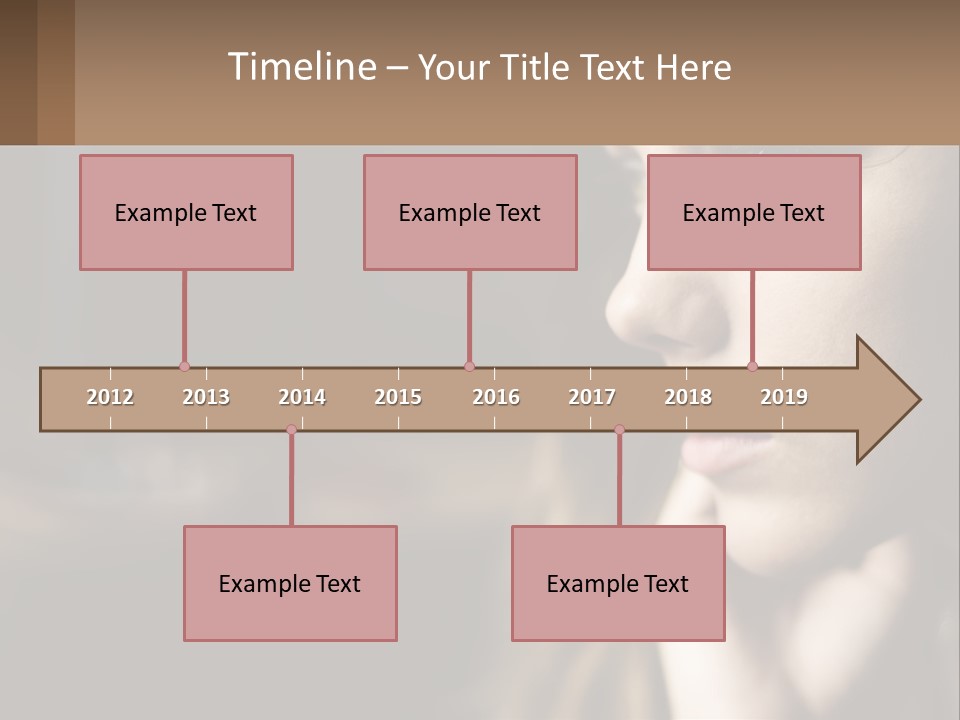 Timeline – Your Title Text Here

Example Text

Example Text

Example Text

2012 2013 2014 2015 2016 2017 2018 2019

Example Text

Example Text